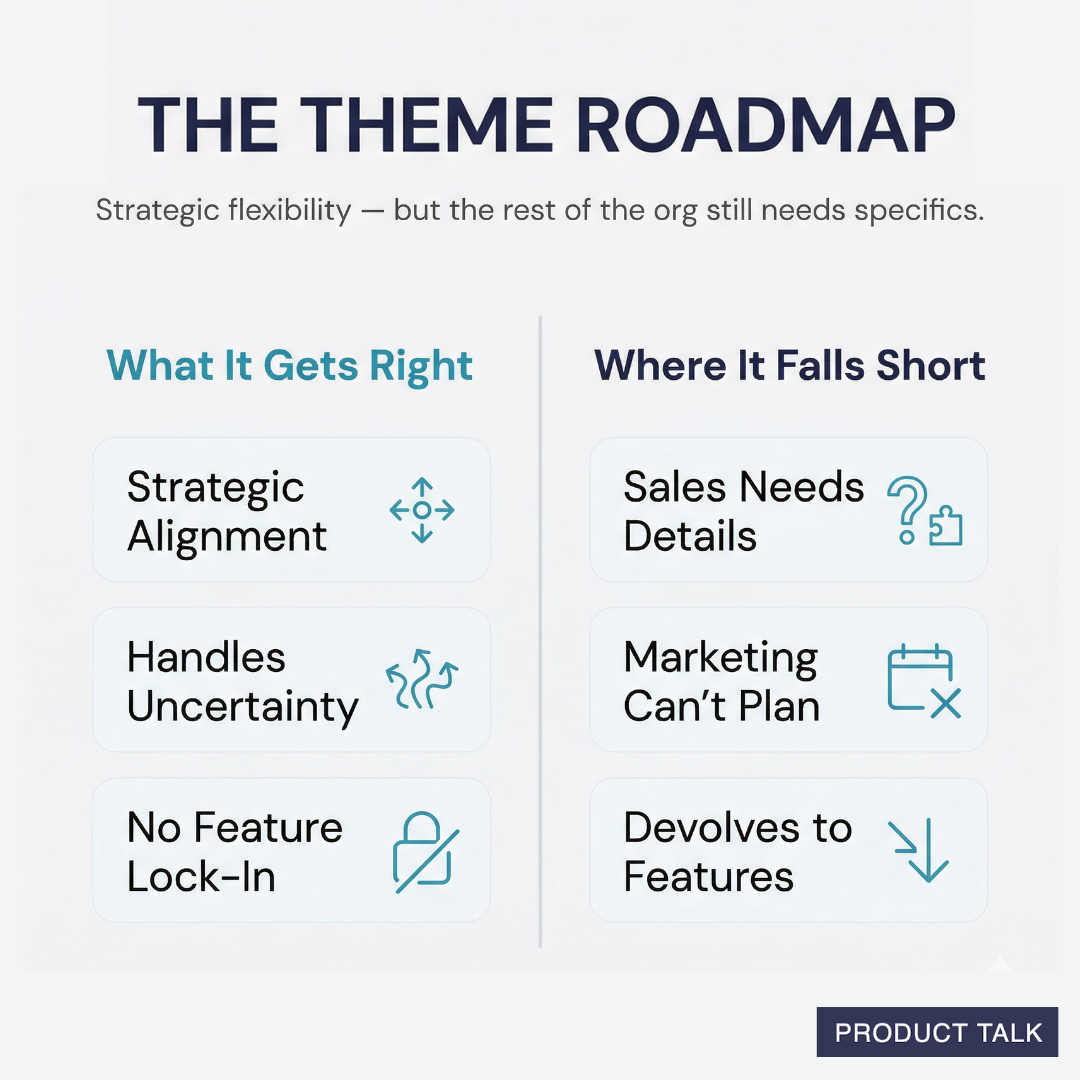 THE THEME ROADMAP

Strategic flexibility — but the rest of the org still needs specifics.

What It Gets Right

Strategic Alignment

Handles Uncertainty

No Feature Lock-In

Where It Falls Short

Sales Needs Details

Marketing Can't Plan

Devolves to Features

PRODUCT TALK